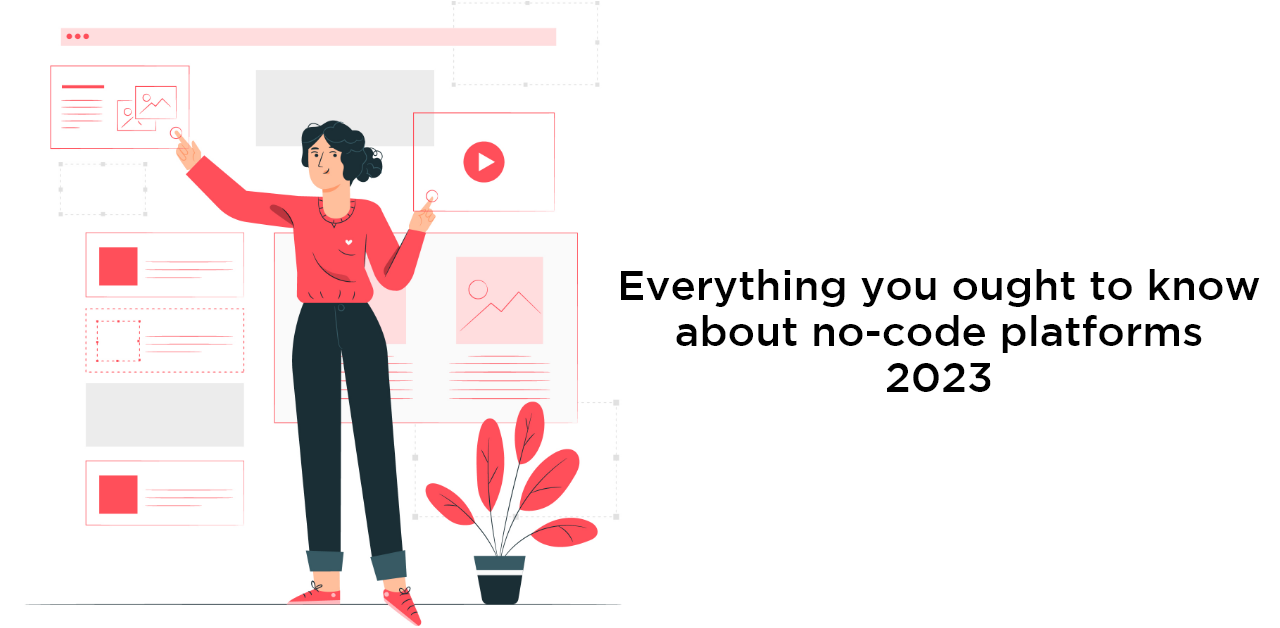 Everything you ought to know about no-code platforms 2023